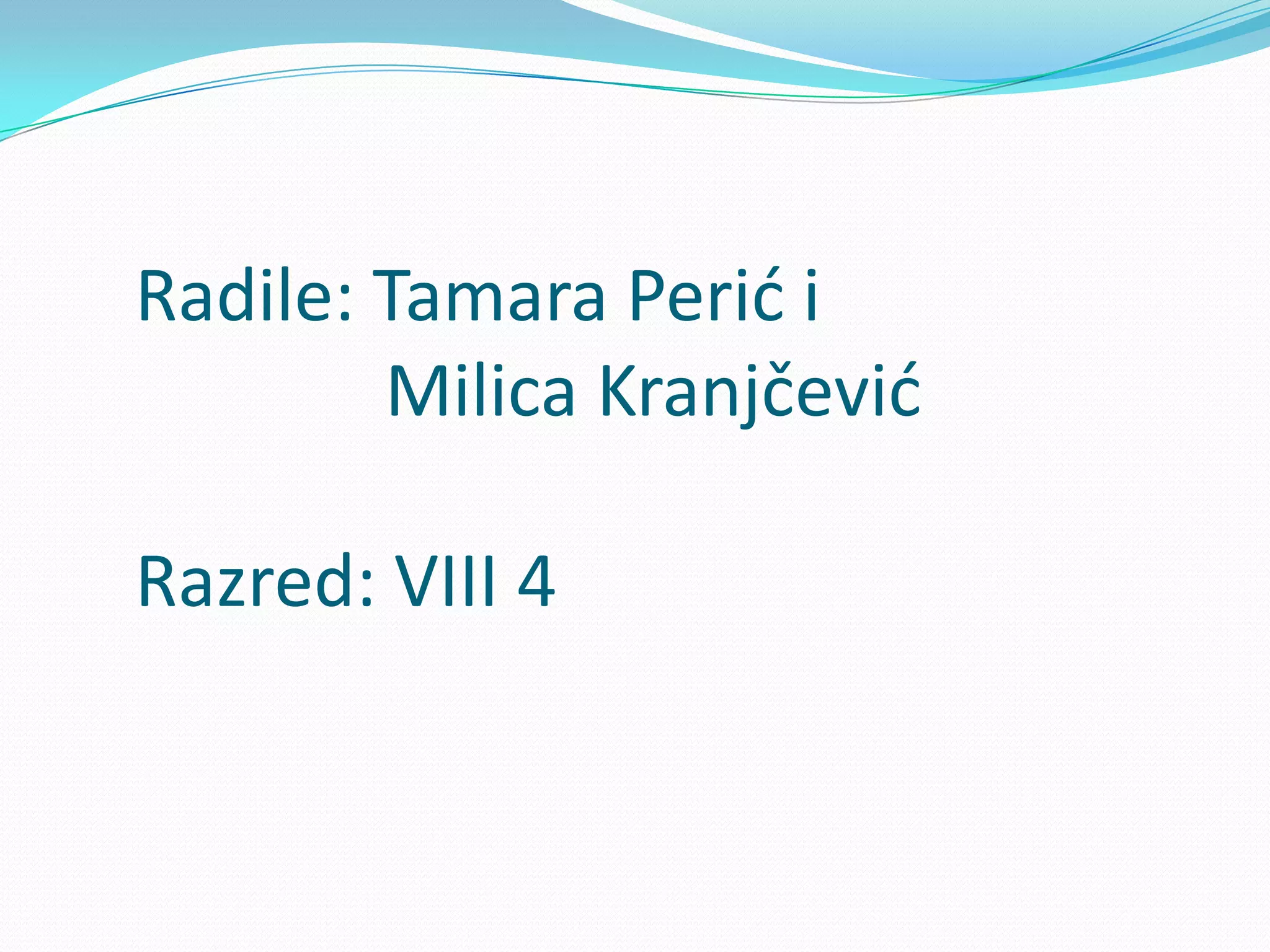 Radile: Tamara Perić i
Milica Kranjčević

Razred: VIII 4